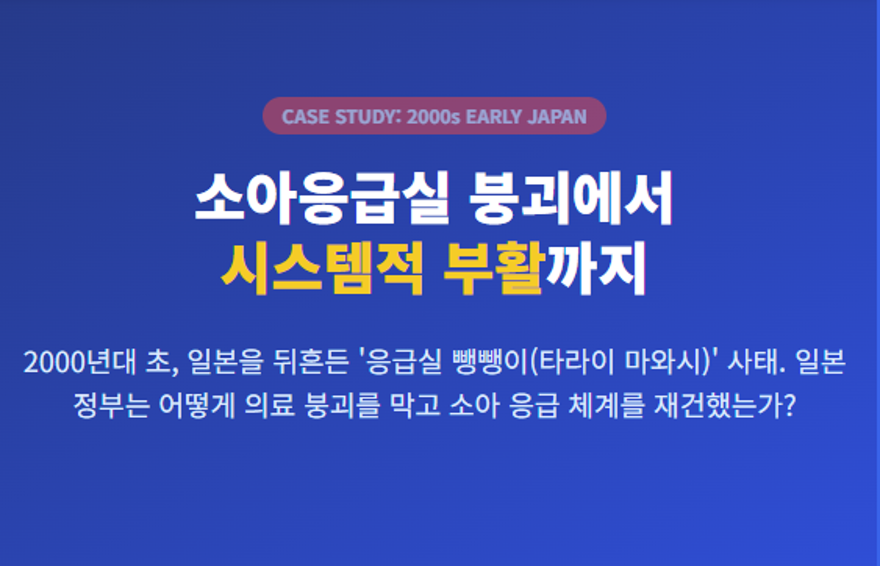 CASE STUDY: 2000s EARLY JAPAN

소아응급실 붕괴에서
시스템적 부활까지

2000년대 초, 일본을 뒤흔든 '응급실 뺑뺑이(타라이 마와시)' 사태. 일본 정부는 어떻게 의료 붕괴를 막고 소아 응급 체계를 재건했는가?